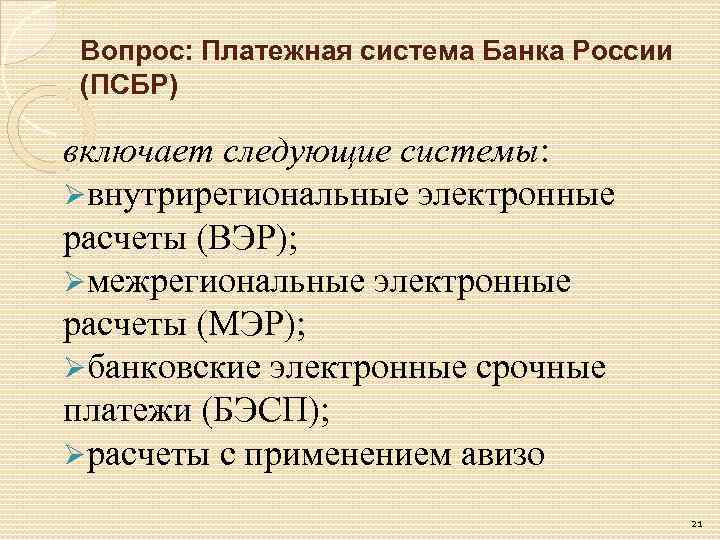 Вопрос: Платежная система Банка России (ПСБР)

включает следующие системы:

➢внутрирегиональные электронные расчеты (ВЭР);

➢межрегиональные электронные расчеты (МЭР);

➢банковские электронные срочные платежи (БЭСП);

➢расчеты с применением авизо

21